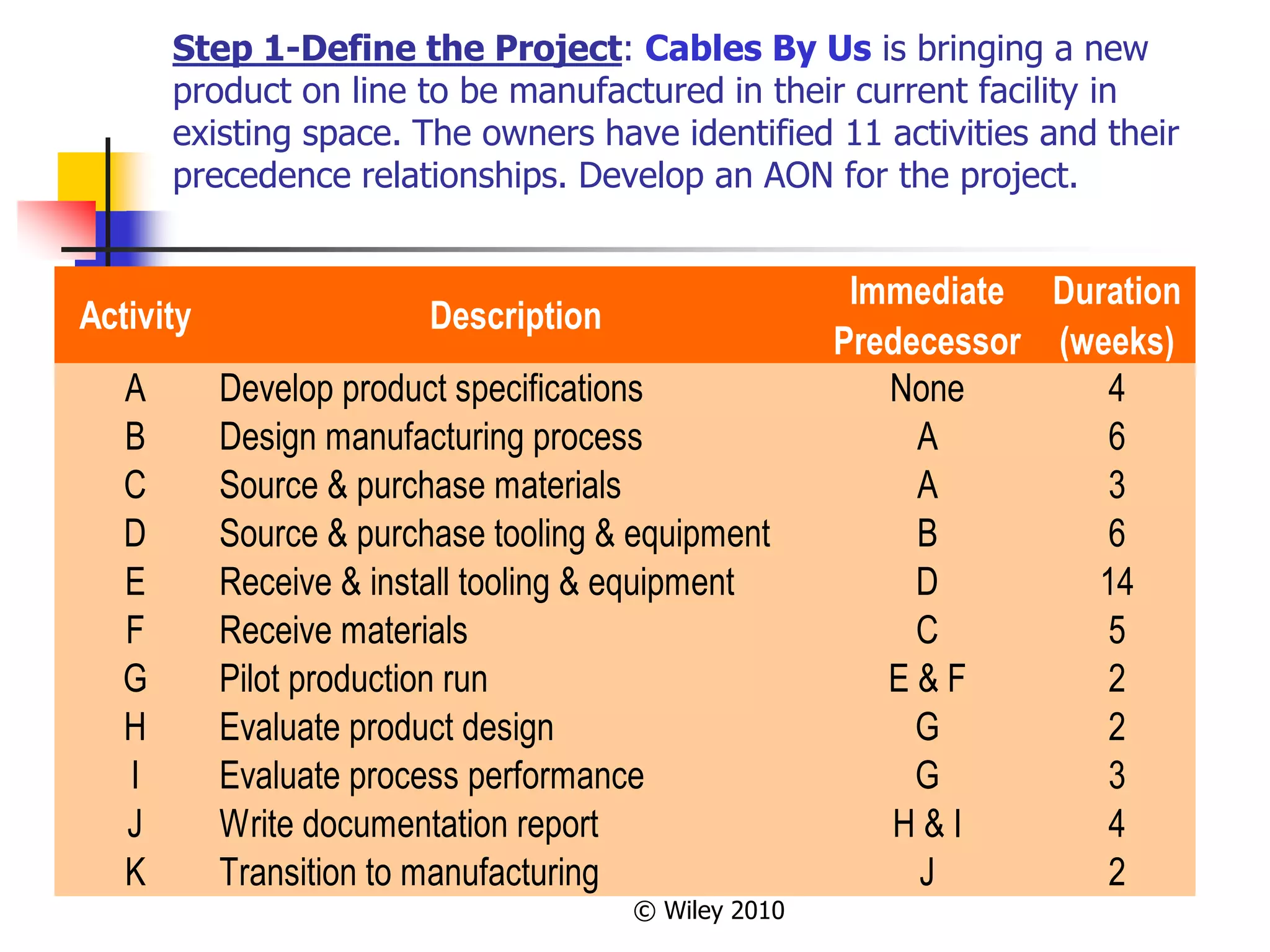 Step 1-Define the Project: Cables By Us is bringing a new product on line to be manufactured in their current facility in existing space. The owners have identified 11 activities and their precedence relationships. Develop an AON for the project.

| Activity | Description | Immediate Predecessor | Duration (weeks) |
|---|---|---|---|
| A | Develop product specifications | None | 4 |
| B | Design manufacturing process | A | 6 |
| C | Source & purchase materials | A | 3 |
| D | Source & purchase tooling & equipment | B | 6 |
| E | Receive & install tooling & equipment | D | 14 |
| F | Receive materials | C | 5 |
| G | Pilot production run | E & F | 2 |
| H | Evaluate product design | G | 2 |
| I | Evaluate process performance | G | 3 |
| J | Write documentation report | H & I | 4 |
| K | Transition to manufacturing | J | 2 |

© Wiley 2010